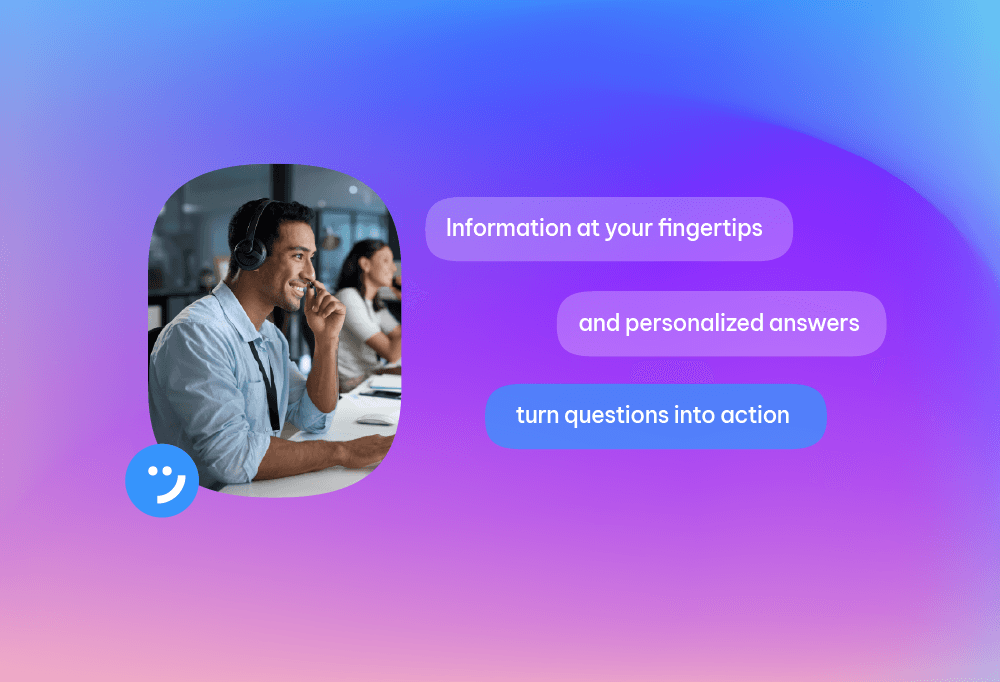 Information at your fingertips

and personalized answers

turn questions into action